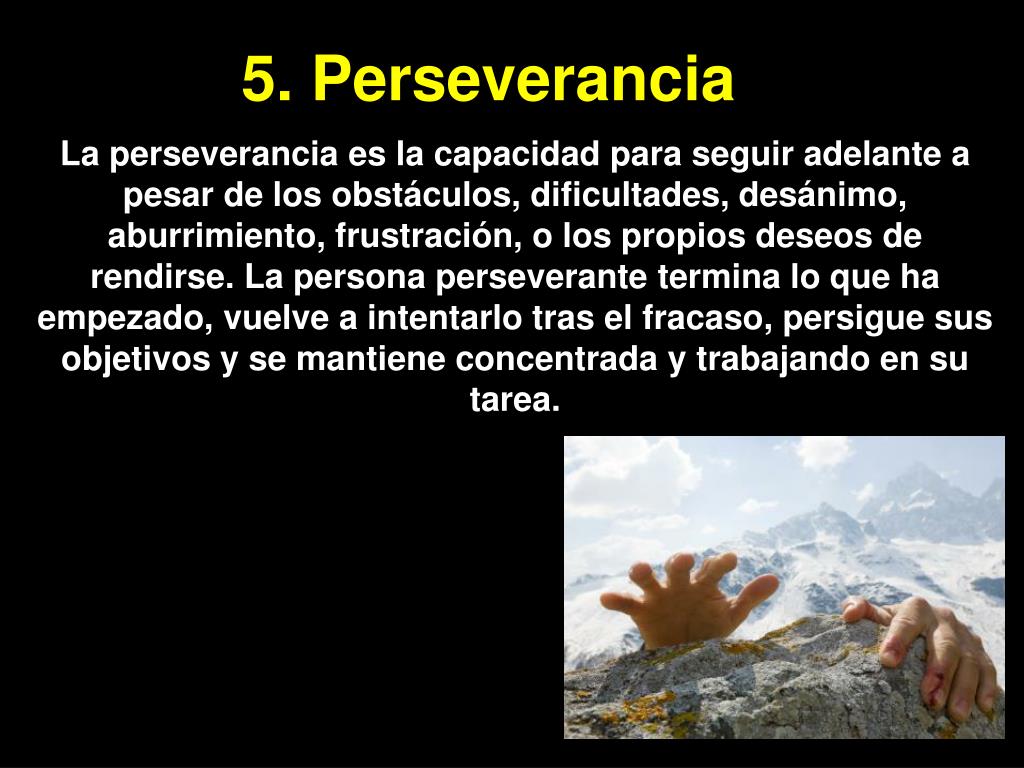 5. Perseverancia

La perseverancia es la capacidad para seguir adelante a pesar de los obstáculos, dificultades, desánimo, aburrimiento, frustración, o los propios deseos de rendirse. La persona perseverante termina lo que ha empezado, vuelve a intentarlo tras el fracaso, persigue sus objetivos y se mantiene concentrada y trabajando en su tarea.